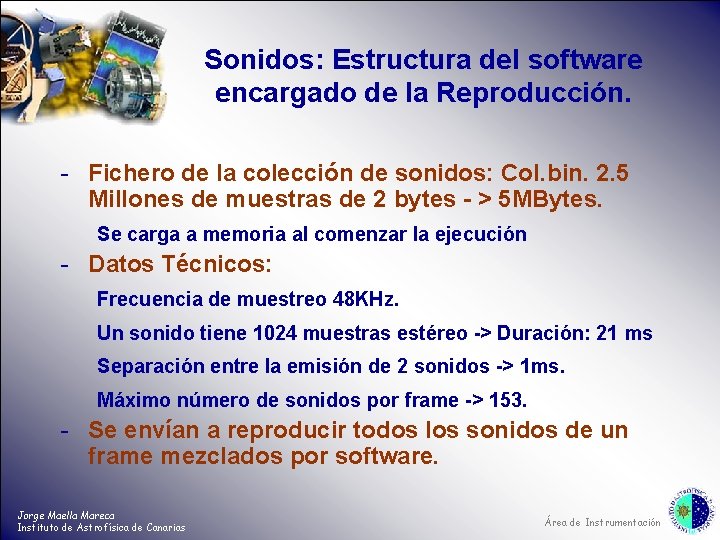 Sonidos: Estructura del software encargado de la Reproducción.

- Fichero de la colección de sonidos: Col.bin. 2.5 Millones de muestras de 2 bytes - > 5MBytes.

Se carga a memoria al comenzar la ejecución

- Datos Técnicos:

Frecuencia de muestreo 48KHz.

Un sonido tiene 1024 muestras estéreo -> Duración: 21 ms

Separación entre la emisión de 2 sonidos -> 1ms.

Máximo número de sonidos por frame -> 153.

- Se envían a reproducir todos los sonidos de un frame mezclados por software.

Jorge Maella Mareca
Instituto de Astrofísica de Canarias

Área de Instrumentación